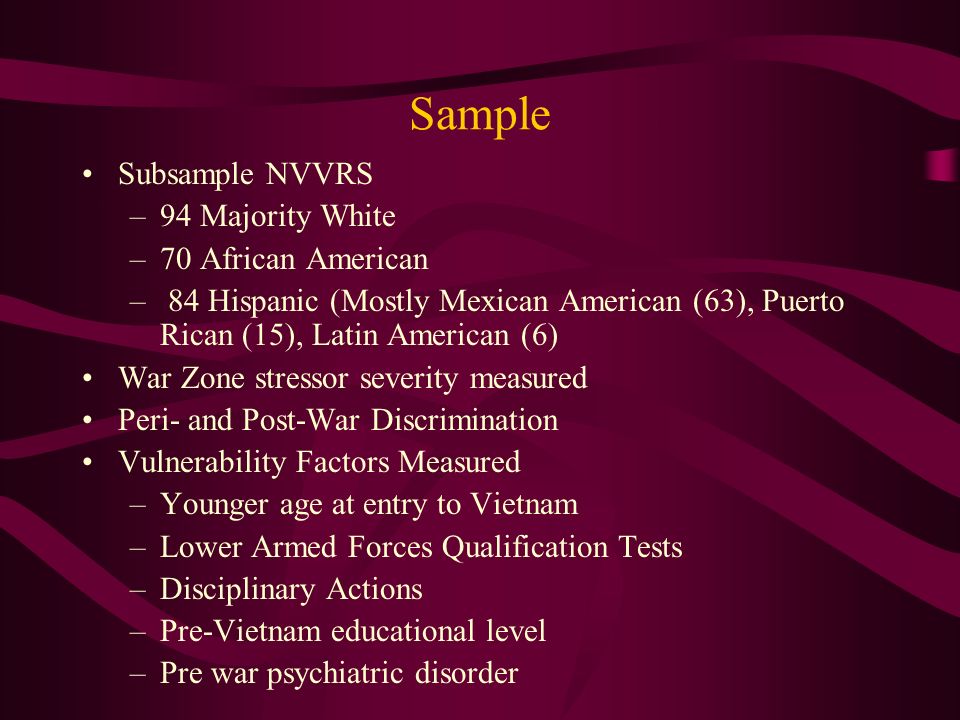 Sample

• Subsample NVVRS
– 94 Majority White
– 70 African American
– 84 Hispanic (Mostly Mexican American (63), Puerto Rican (15), Latin American (6)
• War Zone stressor severity measured
• Peri- and Post-War Discrimination
• Vulnerability Factors Measured
– Younger age at entry to Vietnam
– Lower Armed Forces Qualification Tests
– Disciplinary Actions
– Pre-Vietnam educational level
– Pre war psychiatric disorder